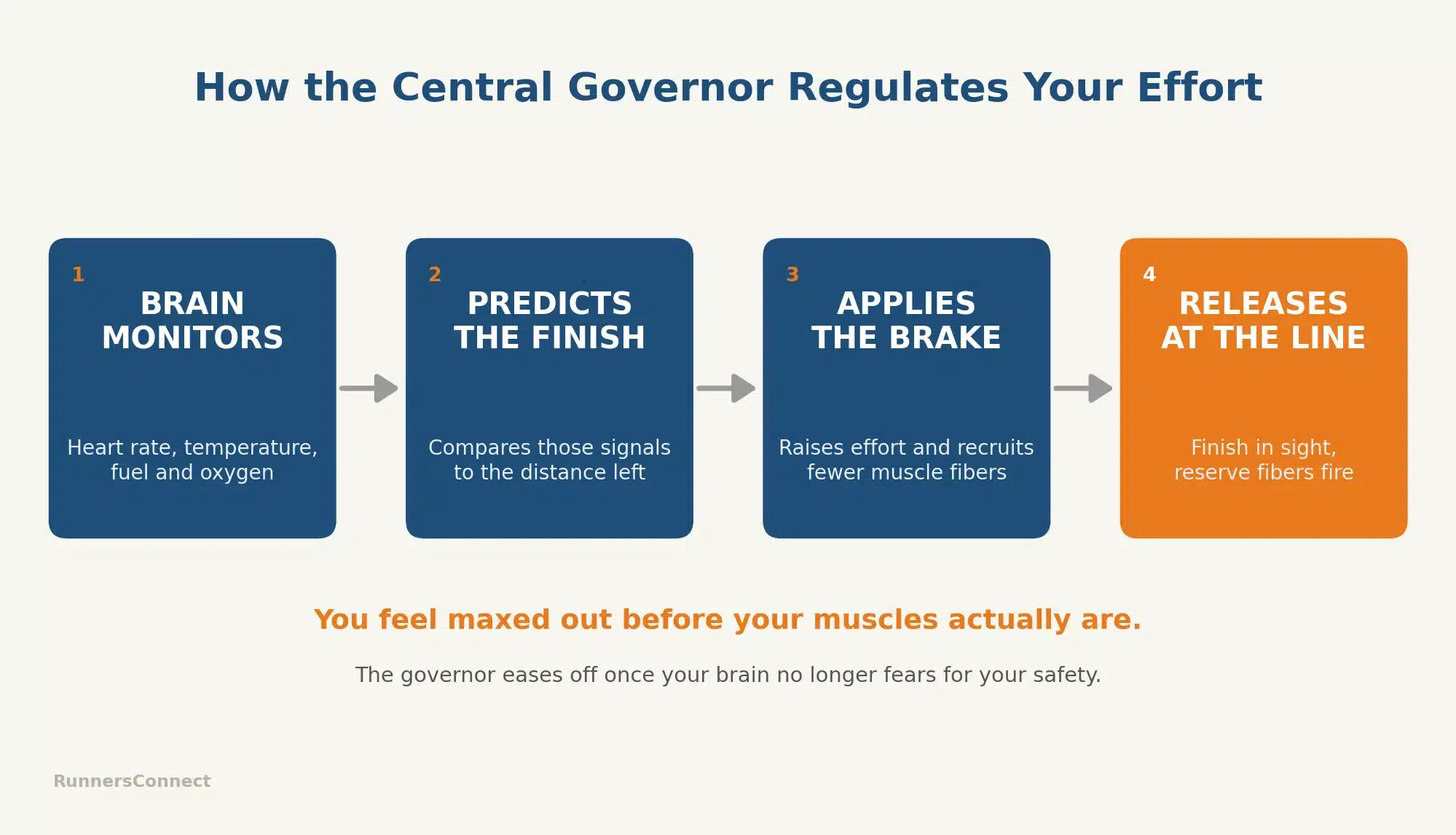 How the Central Governor Regulates Your Effort

1
BRAIN MONITORS

Heart rate, temperature, fuel and oxygen

2
PREDICTS THE FINISH

Compares those signals to the distance left

3
APPLIES THE BRAKE

Raises effort and recruits fewer muscle fibers

4
RELEASES AT THE LINE

Finish in sight, reserve fibers fire

You feel maxed out before your muscles actually are.

The governor eases off once your brain no longer fears for your safety.

RunnersConnect